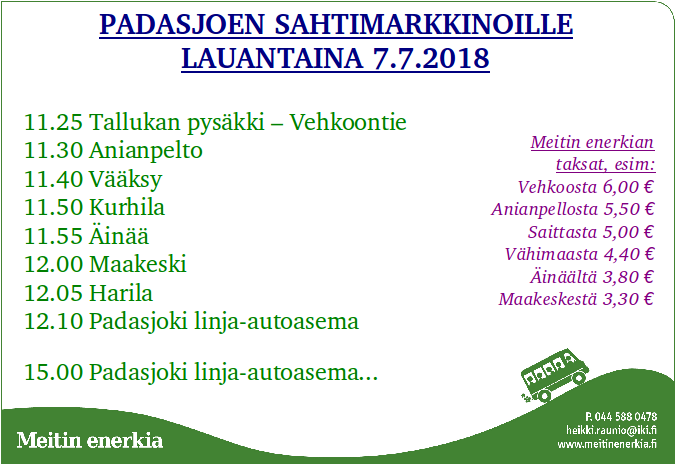 PADASJOEN SAHTIMARKKINOILLE
LAUANTAINA 7.7.2018

11.25 Tallukan pysäkki – Vehkoontie
11.30 Anianpelto
11.40 Vääksy
11.50 Kurhila
11.55 Äinää
12.00 Maakeski
12.05 Harila
12.10 Padasjoki linja-autoasema

15.00 Padasjoki linja-autoasema...

Meitin enerkian taksat, esim:
Vehkoosta 6,00 €
Anianpellosta 5,50 €
Saittasta 5,00 €
Vähimaasta 4,40 €
Äinäältä 3,80 €
Maakeskestä 3,30 €

Meitin enerkia

P. 044 588 0478
heikki.raunio@iki.fi
www.meitinenerkia.fi